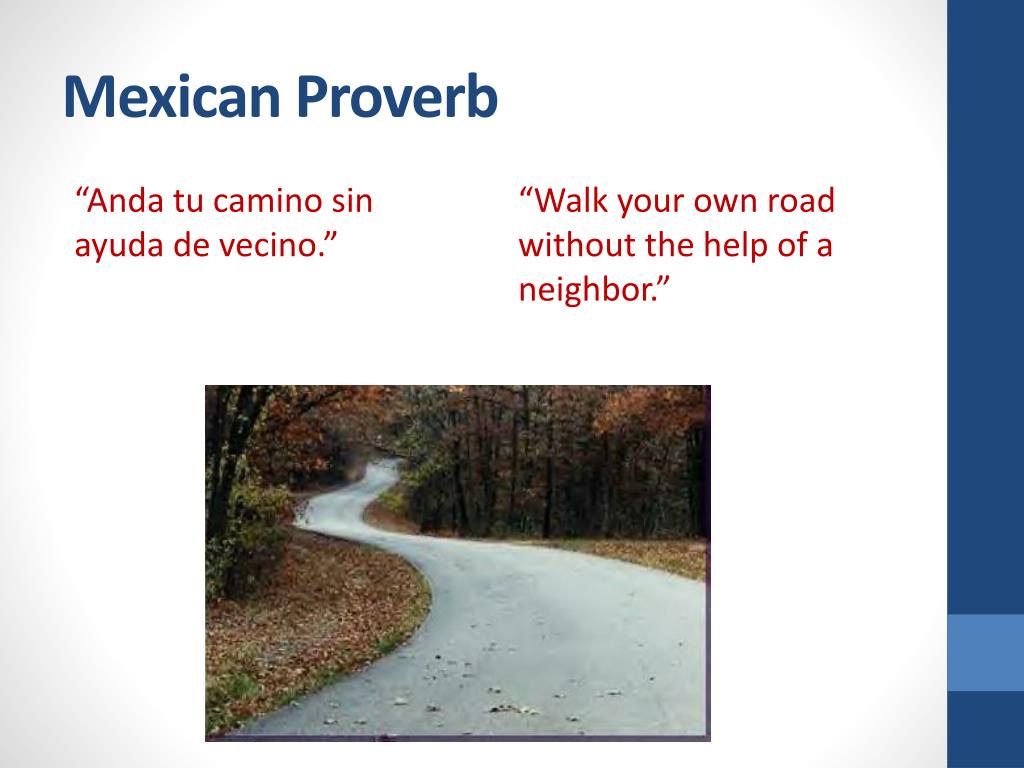 Mexican Proverb

“Anda tu camino sin ayuda de vecino.”

“Walk your own road without the help of a neighbor.”